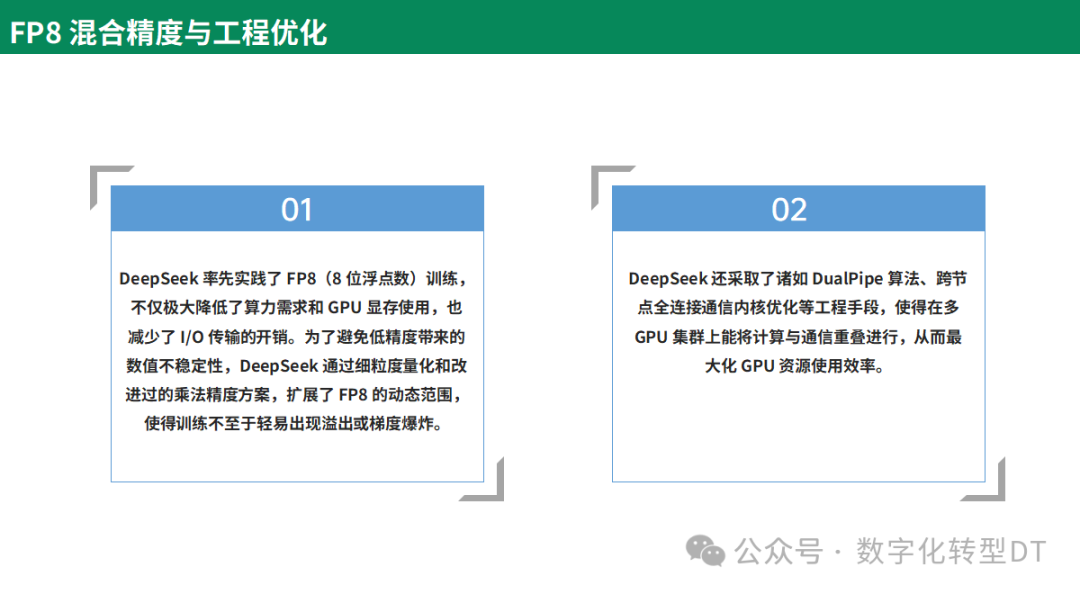 FP8 混合精度与工程优化

01

DeepSeek 率先实践了 FP8（8 位浮点数）训练，不仅极大降低了算力需求和 GPU 显存使用，也减少了 I/O 传输的开销。为了避免低精度带来的数值不稳定性，DeepSeek 通过细粒度量化和改进过的乘法精度方案，扩展了 FP8 的动态范围，使得训练不至于轻易出现溢出或梯度爆炸。

02

DeepSeek 还采取了诸如 DualPipe 算法、跨节点全连接通信内核优化等工程手段，使得在多 GPU 集群上能将计算与通信重叠进行，从而最大化 GPU 资源使用效率。

公众号 · 数字化转型DT